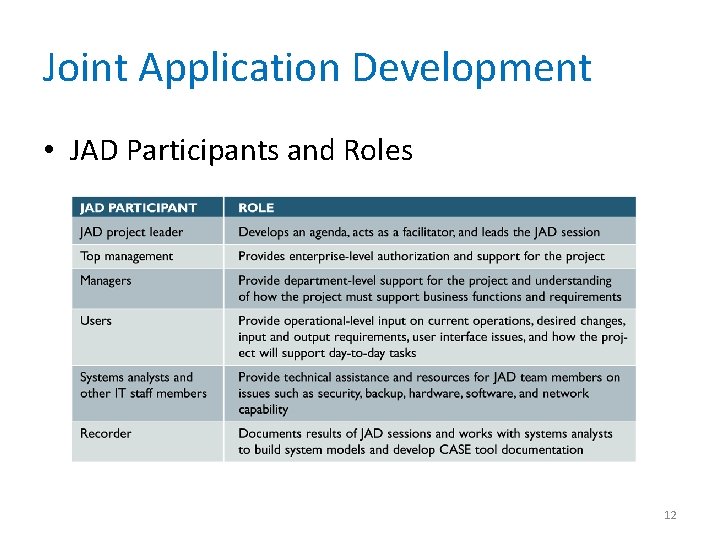 Joint Application Development

• JAD Participants and Roles

| JAD PARTICIPANT | ROLE |
|---|---|
| JAD project leader | Develops an agenda, acts as a facilitator, and leads the JAD session |
| Top management | Provides enterprise-level authorization and support for the project |
| Managers | Provide department-level support for the project and understanding of how the project must support business functions and requirements |
| Users | Provide operational-level input on current operations, desired changes, input and output requirements, user interface issues, and how the project will support day-to-day tasks |
| Systems analysts and other IT staff members | Provide technical assistance and resources for JAD team members on issues such as security, backup, hardware, software, and network capability |
| Recorder | Documents results of JAD sessions and works with systems analysts to build system models and develop CASE tool documentation |

12